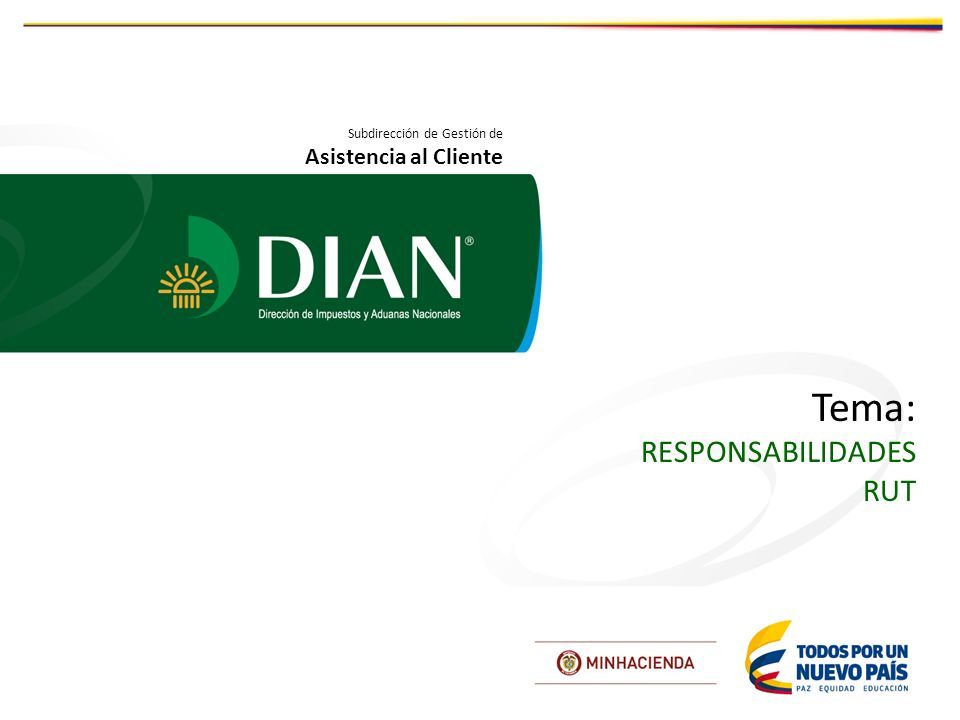 Subdirección de Gestión de
Asistencia al Cliente

DIAN®
Dirección de Impuestos y Aduanas Nacionales

Tema:
RESPONSABILIDADES RUT

MINHACIENDA

TODOS POR UN NUEVO PAÍS
PAZ EQUIDAD EDUCACIÓN